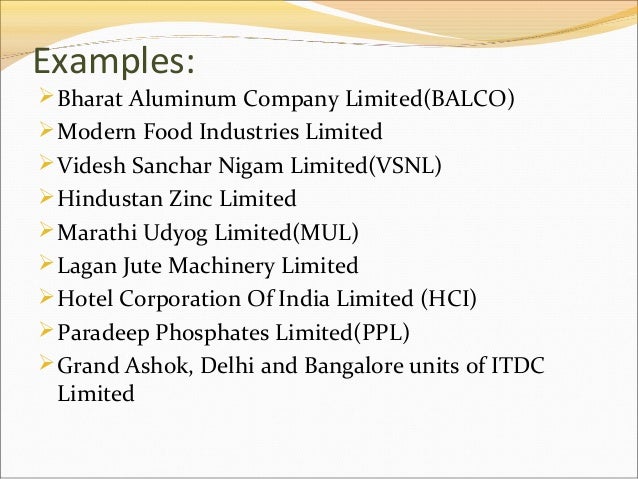 Examples:

➢ Bharat Aluminum Company Limited(BALCO)
➢ Modern Food Industries Limited
➢ Videsh Sanchar Nigam Limited(VSNL)
➢ Hindustan Zinc Limited
➢ Marathi Udyog Limited(MUL)
➢ Lagan Jute Machinery Limited
➢ Hotel Corporation Of India Limited (HCI)
➢ Paradeep Phosphates Limited(PPL)
➢ Grand Ashok, Delhi and Bangalore units of ITDC Limited